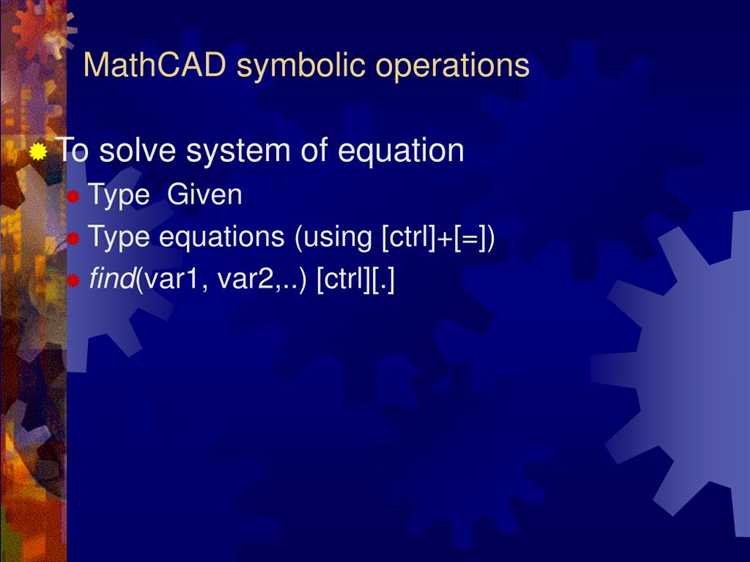 MathCAD symbolic operations

To solve system of equation

Type Given

Type equations (using [ctrl]+[=])

find(var1, var2,..) [ctrl][.]